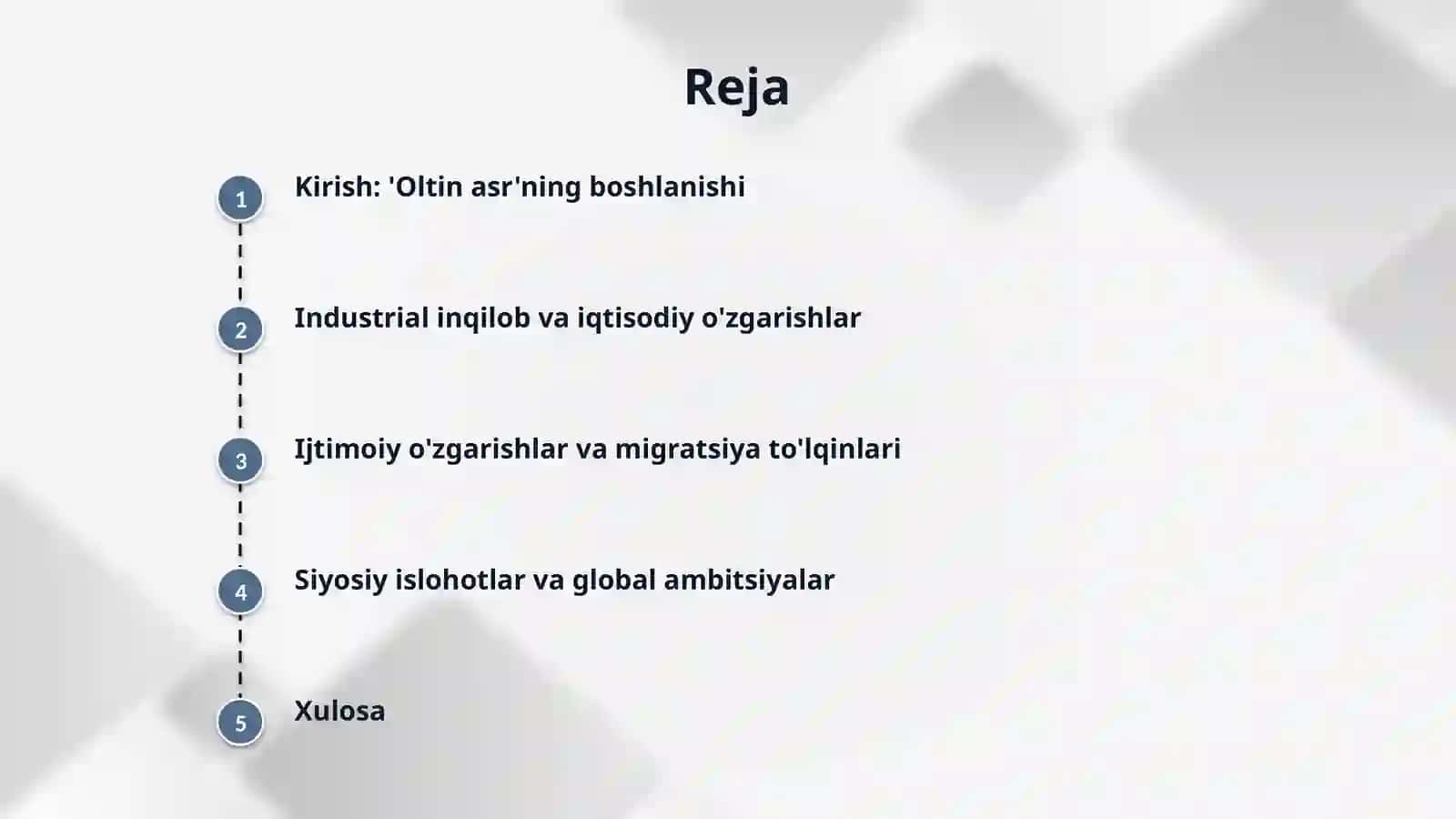 Reja

1 Kirish: 'Oltin asr'ning boshlanishi

2 Industrial inqilob va iqtisodiy o'zgarishlar

3 Ijtimoiy o'zgarishlar va migratsiya to'lqinlari

4 Siyosiy islohotlar va global ambitsiyalar

5 Xulosa